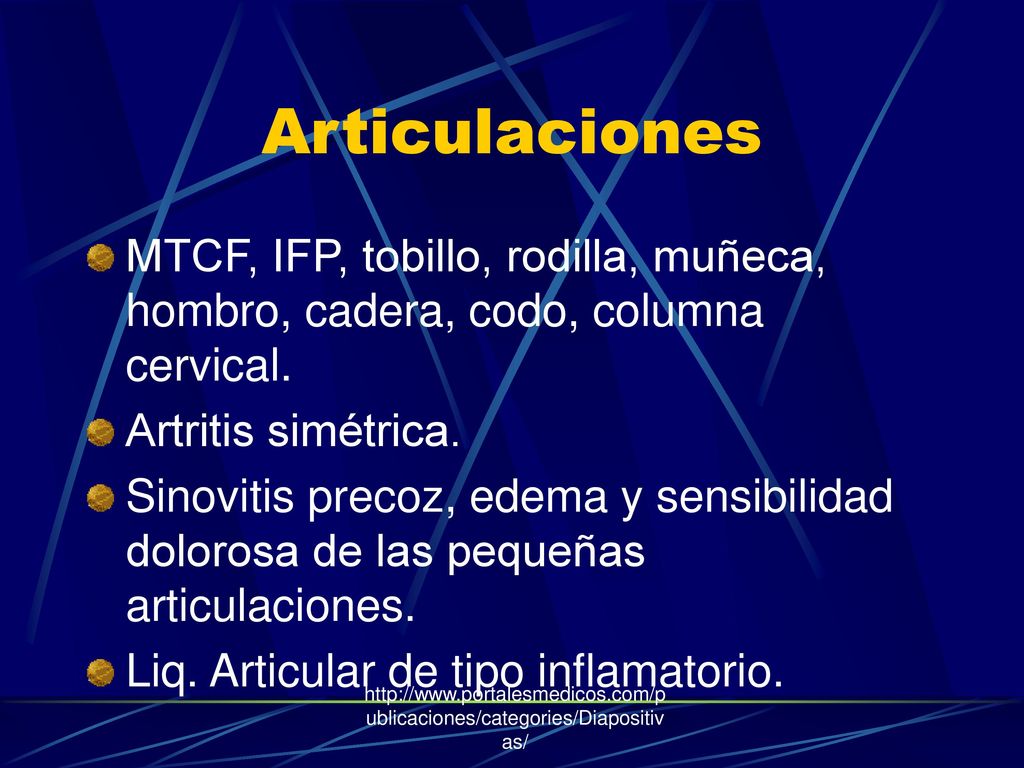 Articulaciones

MTCF, IFP, tobillo, rodilla, muñeca, hombro, cadera, codo, columna cervical.

Artritis simétrica.

Sinovitis precoz, edema y sensibilidad dolorosa de las pequeñas articulaciones.

Liq. Articular de tipo inflamatorio.

http://www.portalesmedicos.com/publicaciones/categories/Diapositivas/